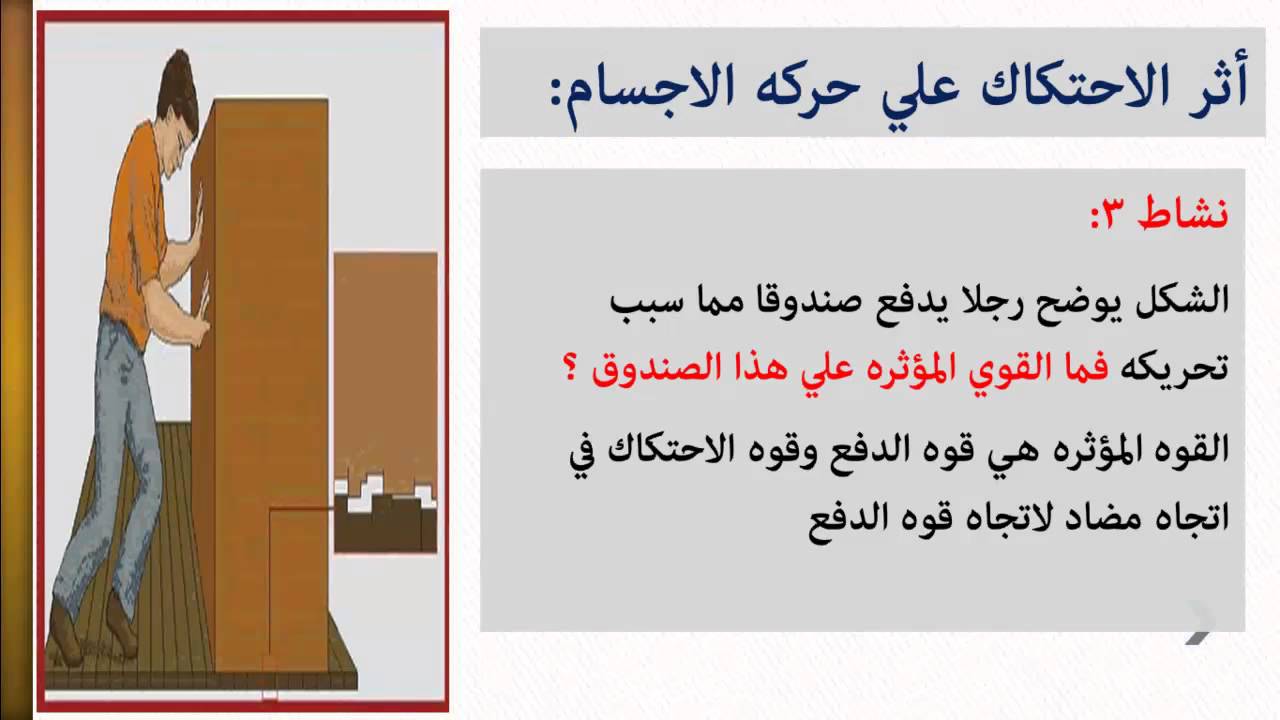 أثر الاحتكاك علي حركه الاجسام:

نشاط ٣:

الشكل يوضح رجلا يدفع صندوقا مما سبب تحريكه فما القوي المؤثره علي هذا الصندوق ؟

القوه المؤثره هي قوه الدفع وقوه الاحتكاك في اتجاه مضاد لاتجاه قوه الدفع